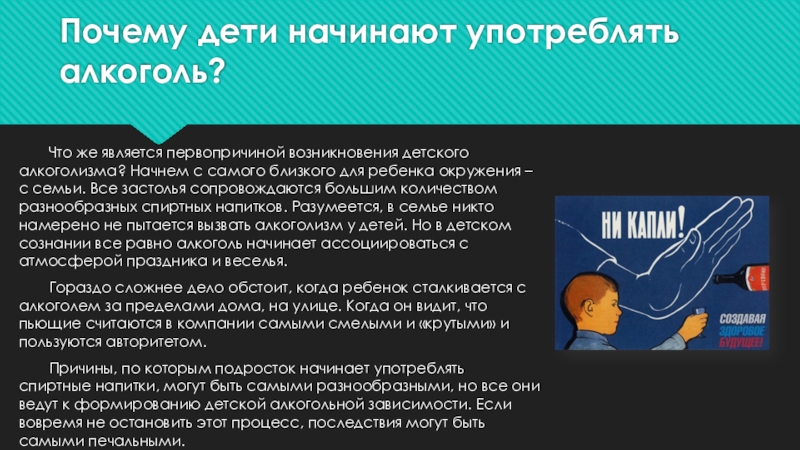 Почему дети начинают употреблять алкоголь?

Что же является первопричиной возникновения детского алкоголизма? Начнем с самого близкого для ребенка окружения – с семьи. Все застолья сопровождаются большим количеством разнообразных спиртных напитков. Разумеется, в семье никто намерено не пытается вызвать алкоголизм у детей. Но в детском сознании все равно алкоголь начинает ассоциироваться с атмосферой праздника и веселья.

Гораздо сложнее дело обстоит, когда ребенок сталкивается с алкоголем за пределами дома, на улице. Когда он видит, что пьющие считаются в компании самыми смелыми и «крутыми» и пользуются авторитетом.

Причины, по которым подросток начинает употреблять спиртные напитки, могут быть самыми разнообразными, но все они ведут к формированию детской алкогольной зависимости. Если вовремя не остановить этот процесс, последствия могут быть самыми печальными.

НИ КАПЛИ!

СОЗДАВАЯ ЗДОРОВОЕ БУДУЩЕЕ!